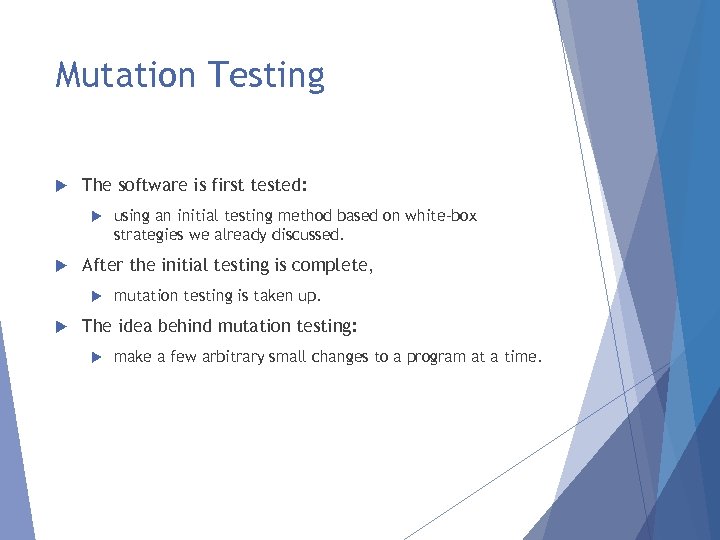 Mutation Testing

The software is first tested:

using an initial testing method based on white-box strategies we already discussed.

After the initial testing is complete,

mutation testing is taken up.

The idea behind mutation testing:

make a few arbitrary small changes to a program at a time.